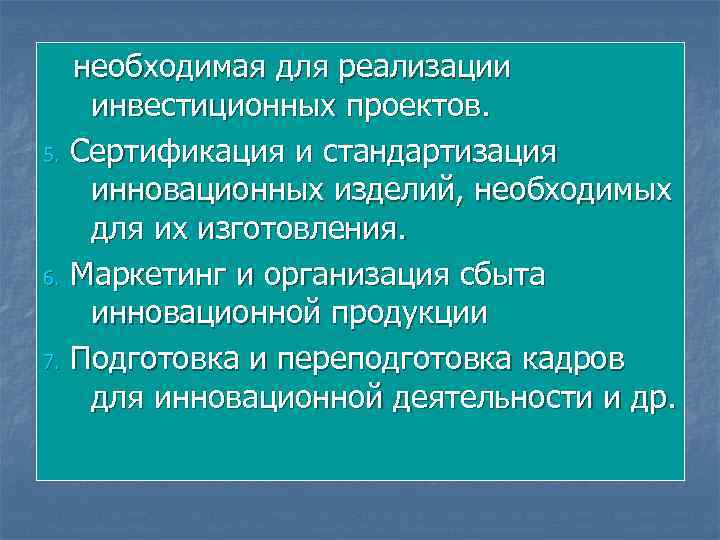 необходимая для реализации инвестиционных проектов.

5. Сертификация и стандартизация инновационных изделий, необходимых для их изготовления.

6. Маркетинг и организация сбыта инновационной продукции

7. Подготовка и переподготовка кадров для инновационной деятельности и др.